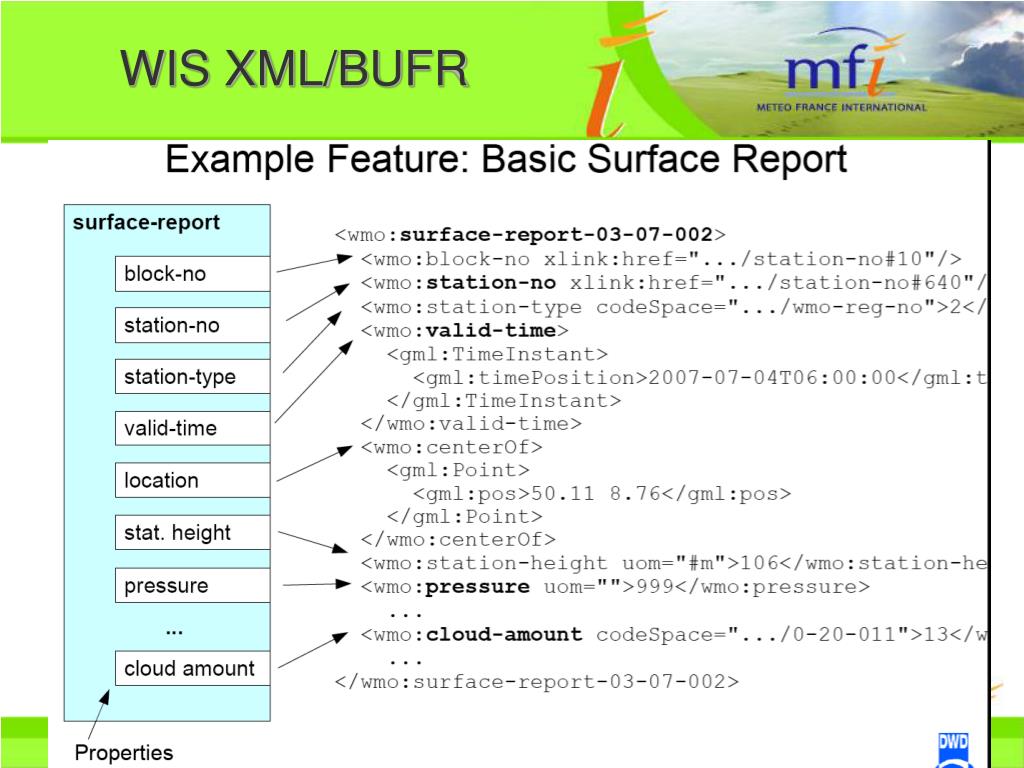 WIS XML/BUFR

mfi
METEO FRANCE INTERNATIONAL

Example Feature: Basic Surface Report

surface-report

block-no

station-no

station-type

valid-time

location

stat. height

pressure

...

cloud amount

Properties

<wmo:surface-report-03-07-002>
<wmo:block-no xlink:href=".../station-no#10"/>
<wmo:station-no xlink:href=".../station-no#640"/
<wmo:station-type codeSpace=".../wmo-reg-no">2</
<wmo:valid-time>
<gml:TimeInstant>
<gml:timePosition>2007-07-04T06:00:00</gml:t
</gml:TimeInstant>
</wmo:valid-time>
<wmo:centerOf>
<gml:Point>
<gml:pos>50.11 8.76</gml:pos>
</gml:Point>
</wmo:centerOf>
<wmo:station-height uom="#m">106</wmo:station-he
<wmo:pressure uom="">999</wmo:pressure>
...
<wmo:cloud-amount codeSpace=".../0-20-011">13</w
...
</wmo:surface-report-03-07-002>

DWD